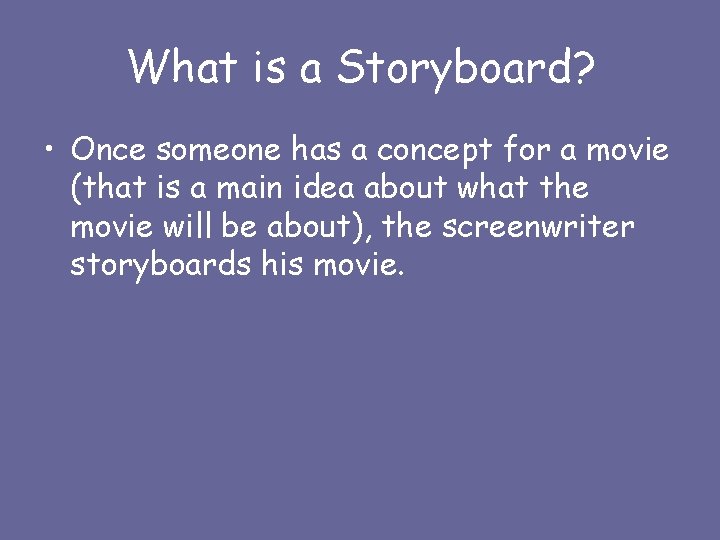 What is a Storyboard?

• Once someone has a concept for a movie (that is a main idea about what the movie will be about), the screenwriter storyboards his movie.